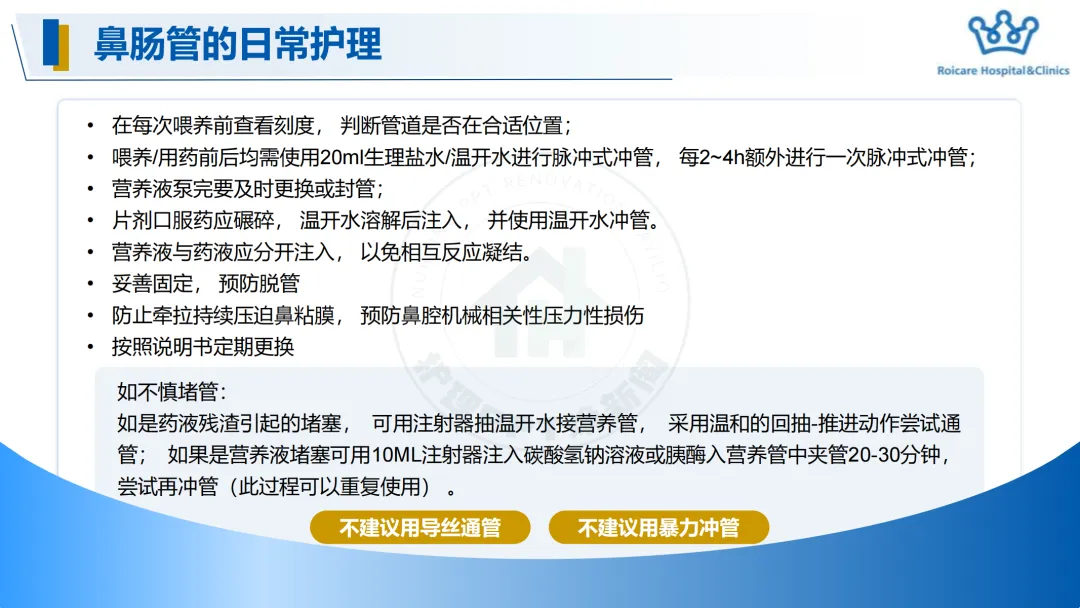 鼻肠管的日常护理

Roicare Hospital&Clinics

• 在每次喂养前查看刻度， 判断管道是否在合适位置；
• 喂养/用药前后均需使用20ml生理盐水/温开水进行脉冲式冲管， 每2~4h额外进行一次脉冲式冲管；
• 营养液泵完要及时更换或封管；
• 片剂口服药应碾碎， 温开水溶解后注入， 并使用温开水冲管。
• 营养液与药液应分开注入， 以免相互反应凝结。
• 妥善固定， 预防脱管
• 防止牵拉持续压迫鼻粘膜， 预防鼻腔机械相关性压力性损伤
• 按照说明书定期更换

如不慎堵管：
如是药液残渣引起的堵塞， 可用注射器抽温开水接营养管， 采用温和的回抽-推进动作尝试通管； 如果是营养液堵塞可用10ML注射器注入碳酸氢钠溶液或胰酶入营养管中夹管20-30分钟，尝试再冲管（此过程可以重复使用） 。

不建议用导丝通管

不建议用暴力冲管